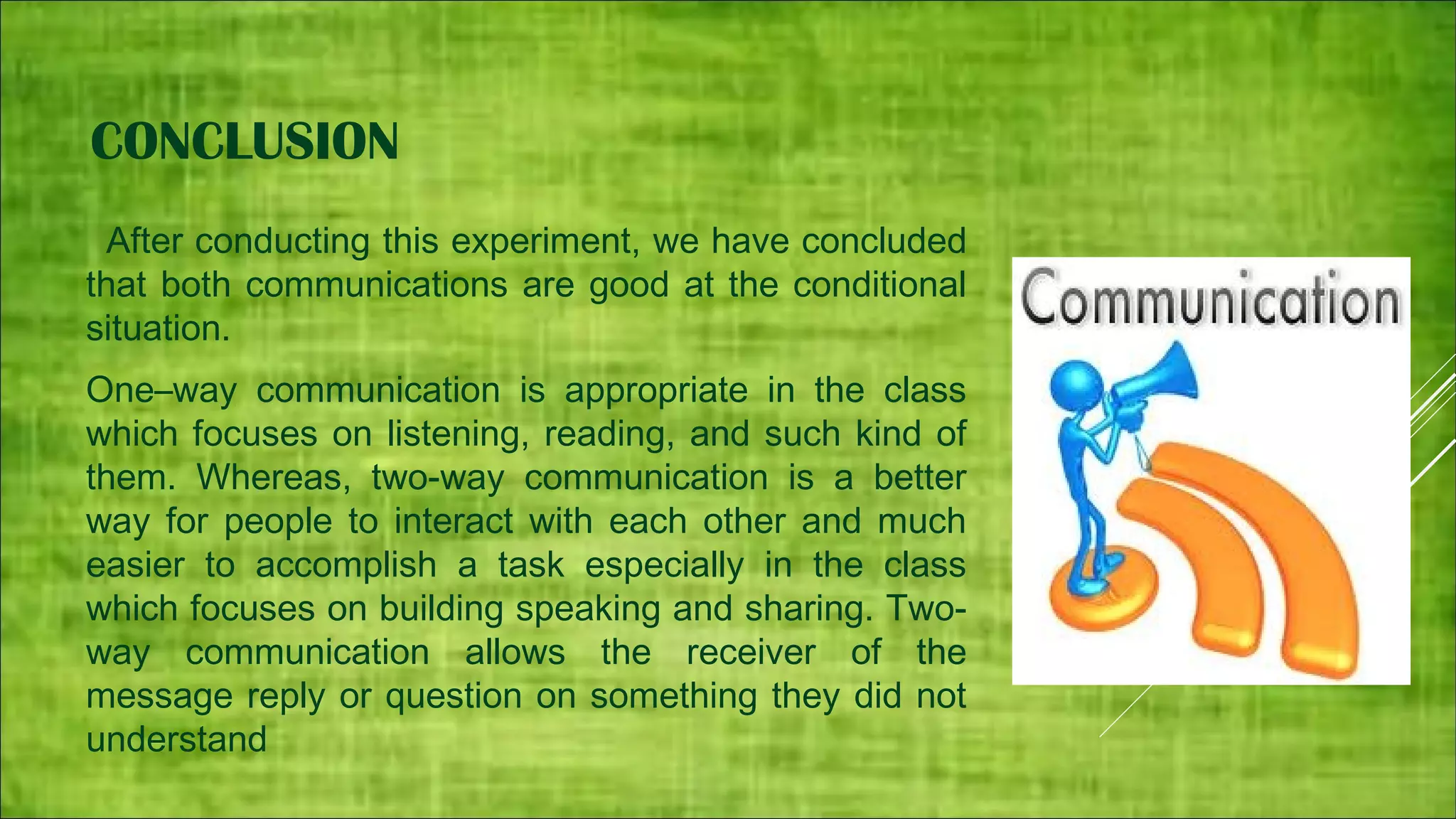 CONCLUSION

After conducting this experiment, we have concluded that both communications are good at the conditional situation.

One–way communication is appropriate in the class which focuses on listening, reading, and such kind of them. Whereas, two-way communication is a better way for people to interact with each other and much easier to accomplish a task especially in the class which focuses on building speaking and sharing. Two-way communication allows the receiver of the message reply or question on something they did not understand

Communication